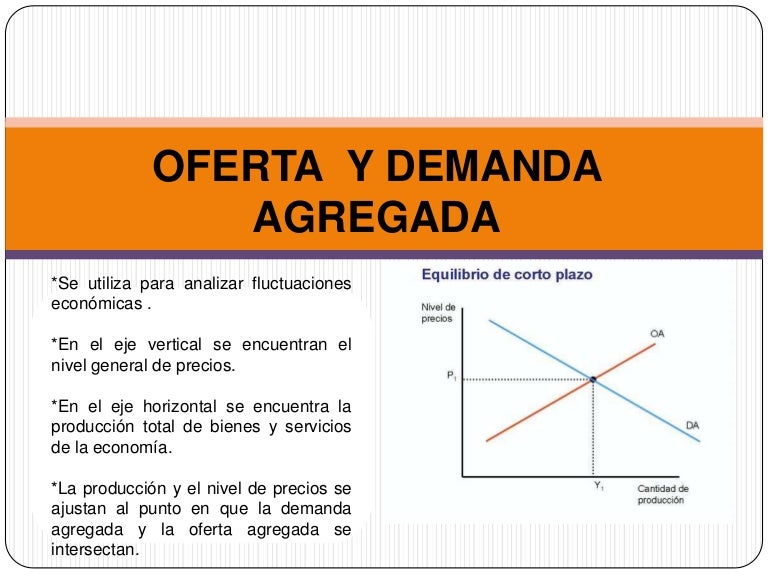 OFERTA Y DEMANDA AGREGADA

*Se utiliza para analizar fluctuaciones económicas .

*En el eje vertical se encuentran el nivel general de precios.

*En el eje horizontal se encuentra la producción total de bienes y servicios de la economía.

*La producción y el nivel de precios se ajustan al punto en que la demanda agregada y la oferta agregada se intersectan.

Equilibrio de corto plazo

Nivel de precios

OA

$P_1$

DA

$Y_1$

Cantidad de producción